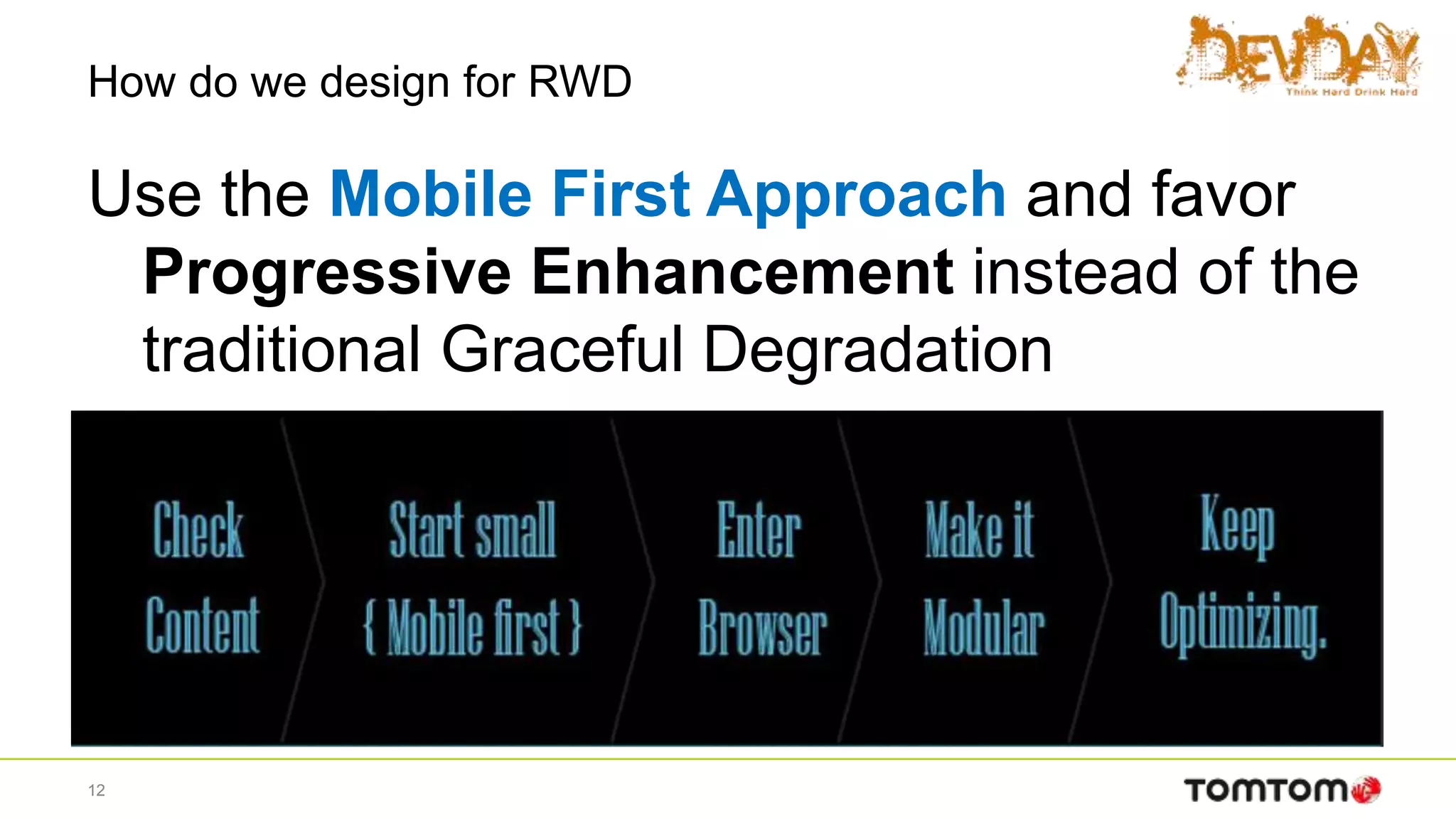 How do we design for RWD

DEVDAY
Think Hard Drink Hard

Use the Mobile First Approach and favor Progressive Enhancement instead of the traditional Graceful Degradation

Check Content

Start small { Mobile first }

Enter Browser

Make it Modular

Keep Optimizing.

12

TOMTOM